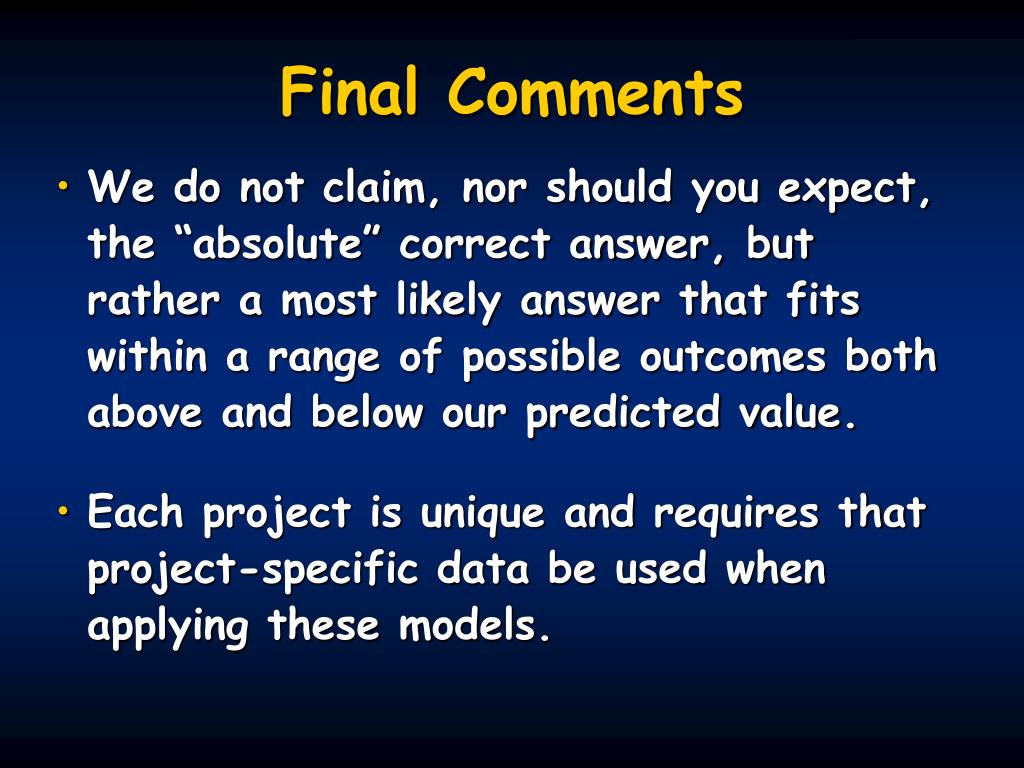 Final Comments

• We do not claim, nor should you expect, the “absolute” correct answer, but rather a most likely answer that fits within a range of possible outcomes both above and below our predicted value.

• Each project is unique and requires that project-specific data be used when applying these models.